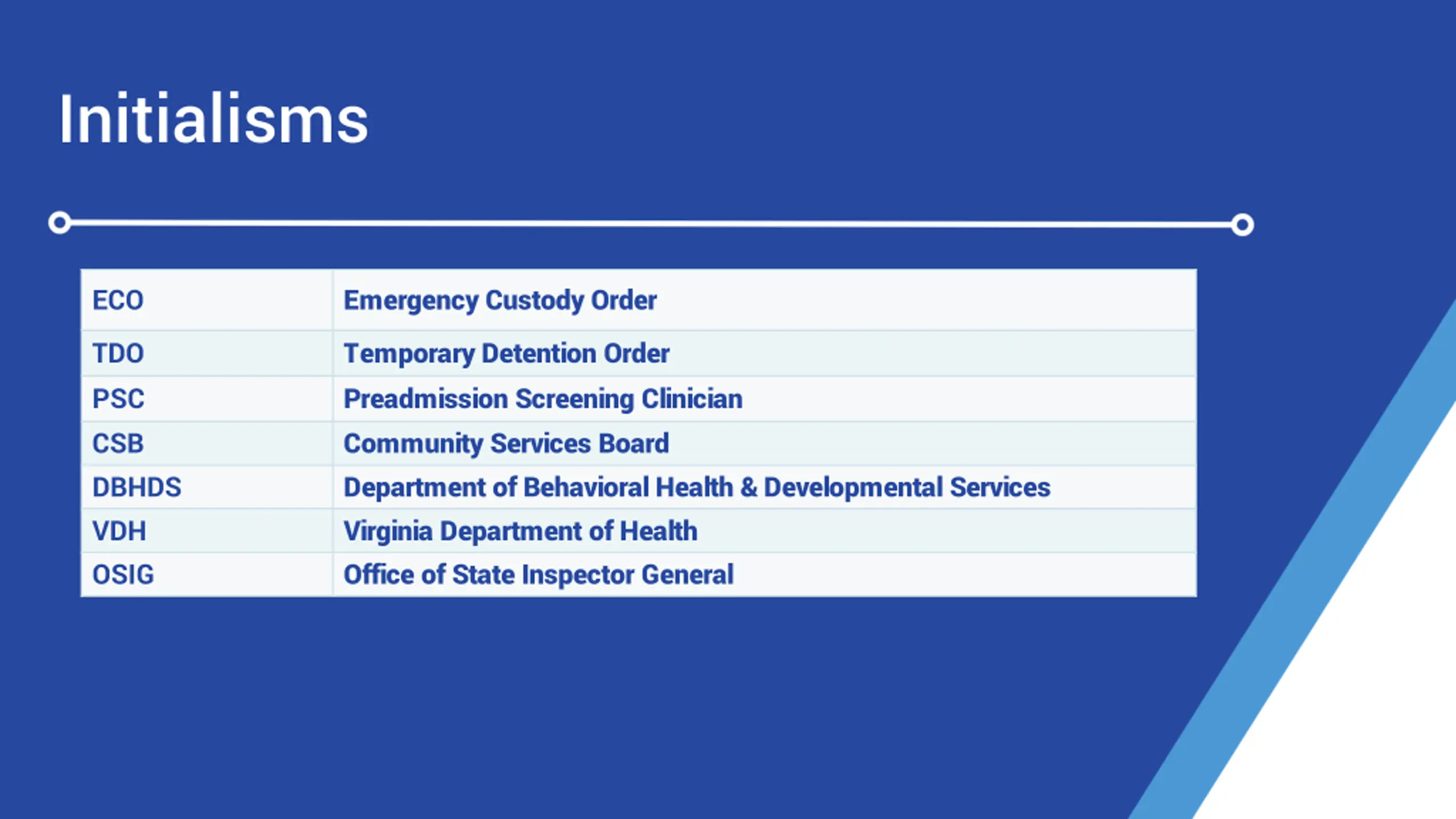 Initialisms

| ECO | Emergency Custody Order |
|---|---|
| TDO | Temporary Detention Order |
| PSC | Preadmission Screening Clinician |
| CSB | Community Services Board |
| DBHDS | Department of Behavioral Health & Developmental Services |
| VDH | Virginia Department of Health |
| OSIG | Office of State Inspector General |